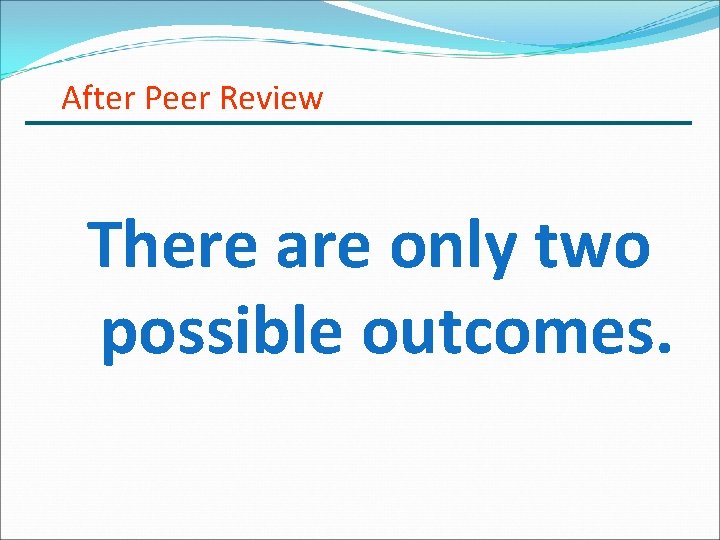 After Peer Review

There are only two possible outcomes.